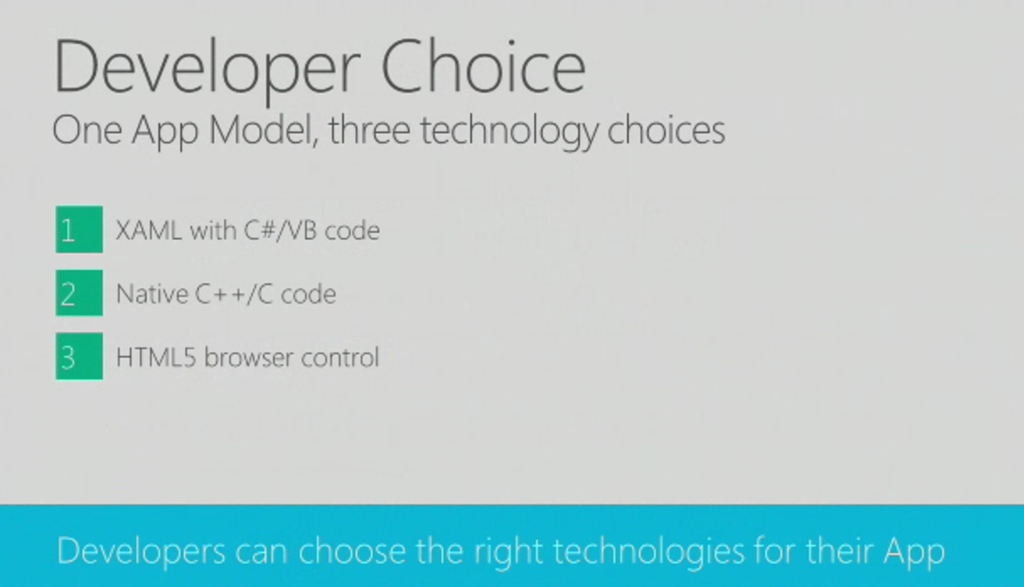 Developer Choice
One App Model, three technology choices

1 XAML with C#/VB code

2 Native C++/C code

3 HTML5 browser control

Developers can choose the right technologies for their App